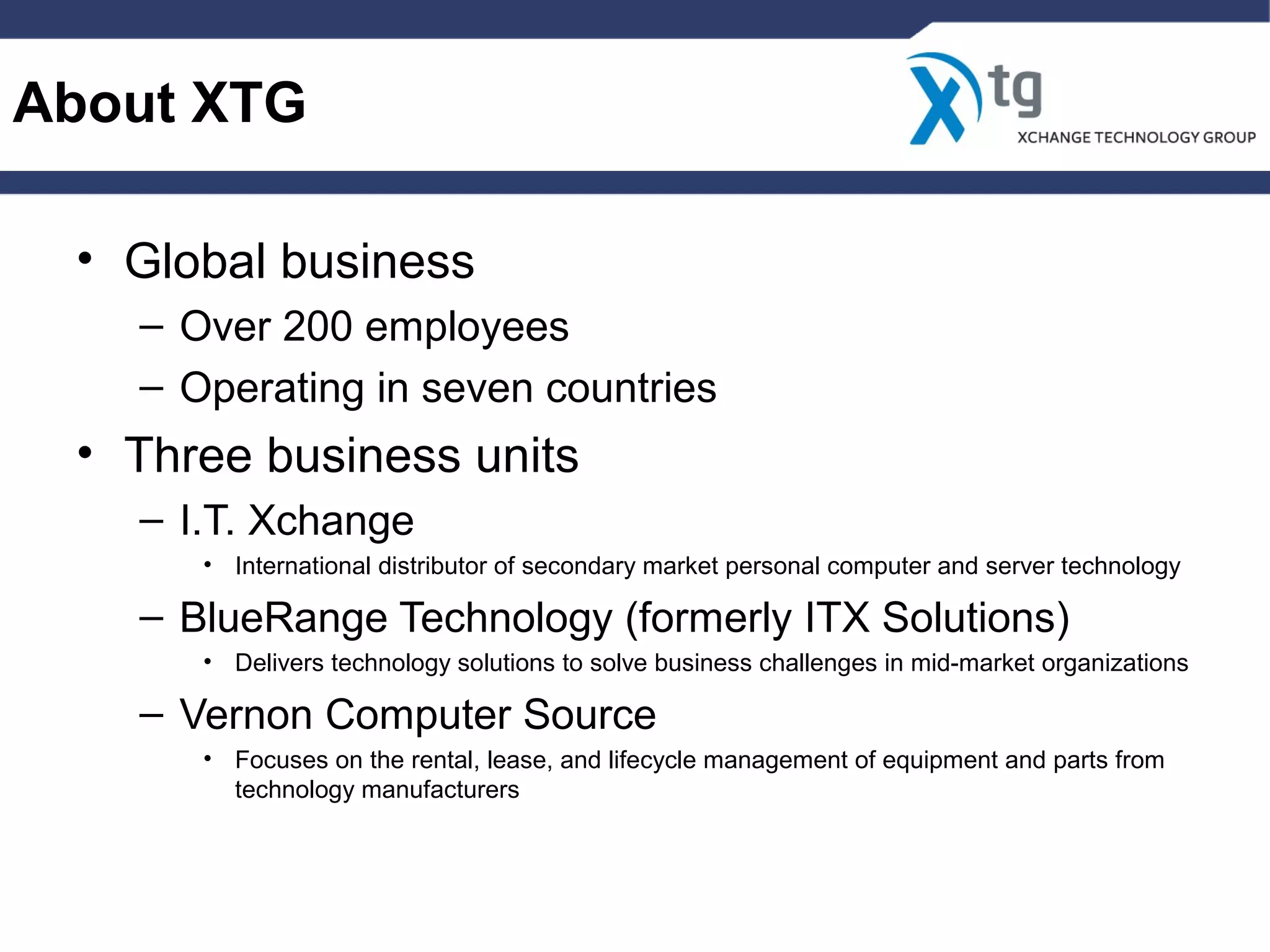 About XTG

Xtg
XCHANGE TECHNOLOGY GROUP

• Global business
– Over 200 employees
– Operating in seven countries
• Three business units
– I.T. Xchange
• International distributor of secondary market personal computer and server technology
– BlueRange Technology (formerly ITX Solutions)
• Delivers technology solutions to solve business challenges in mid-market organizations
– Vernon Computer Source
• Focuses on the rental, lease, and lifecycle management of equipment and parts from technology manufacturers